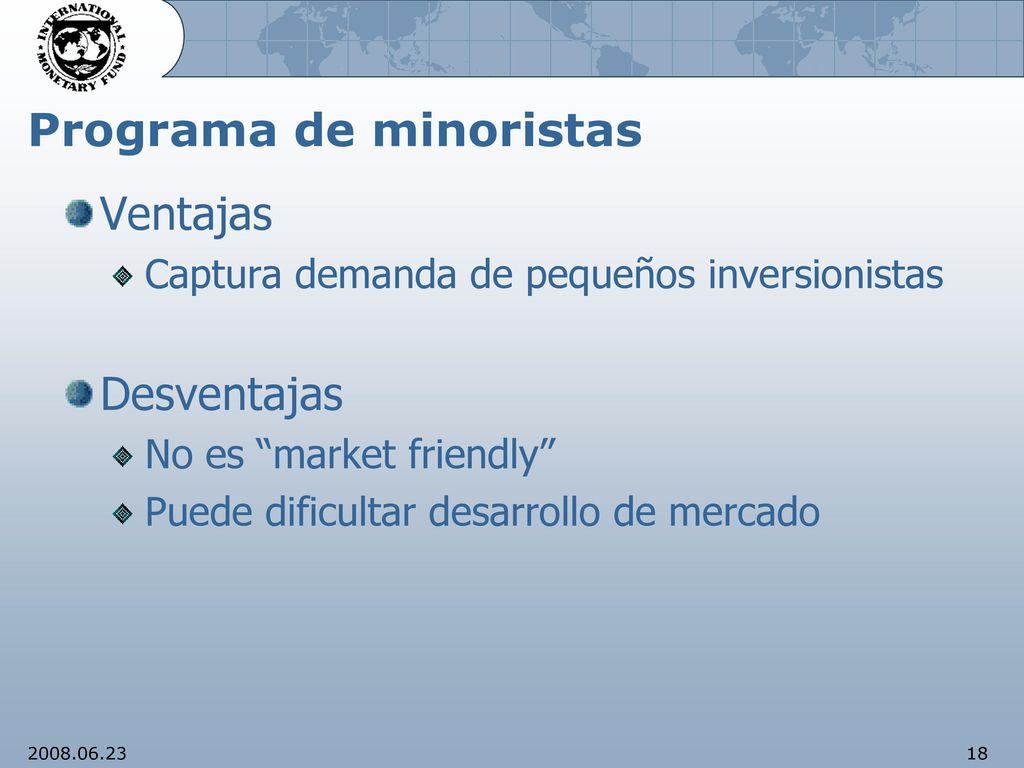 INTERNATIONAL MONETARY FUND

Programa de minoristas

Ventajas

Captura demanda de pequeños inversionistas

Desventajas

No es “market friendly”

Puede dificultar desarrollo de mercado

2008.06.23

18